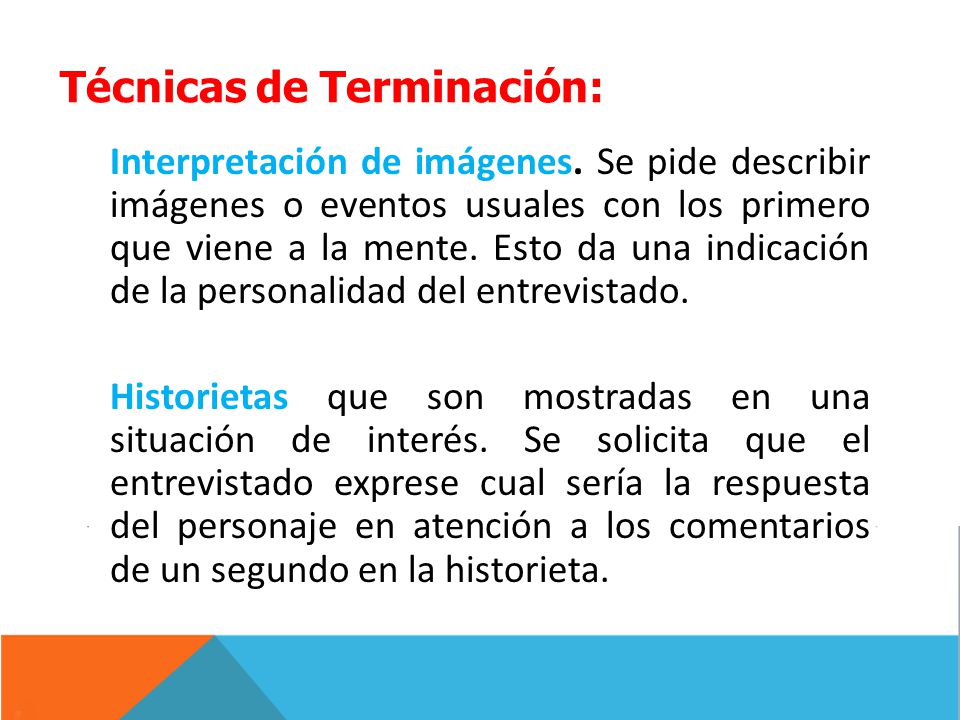 Técnicas de Terminación:

Interpretación de imágenes. Se pide describir imágenes o eventos usuales con los primero que viene a la mente. Esto da una indicación de la personalidad del entrevistado.

Historietas que son mostradas en una situación de interés. Se solicita que el entrevistado exprese cual sería la respuesta del personaje en atención a los comentarios de un segundo en la historieta.